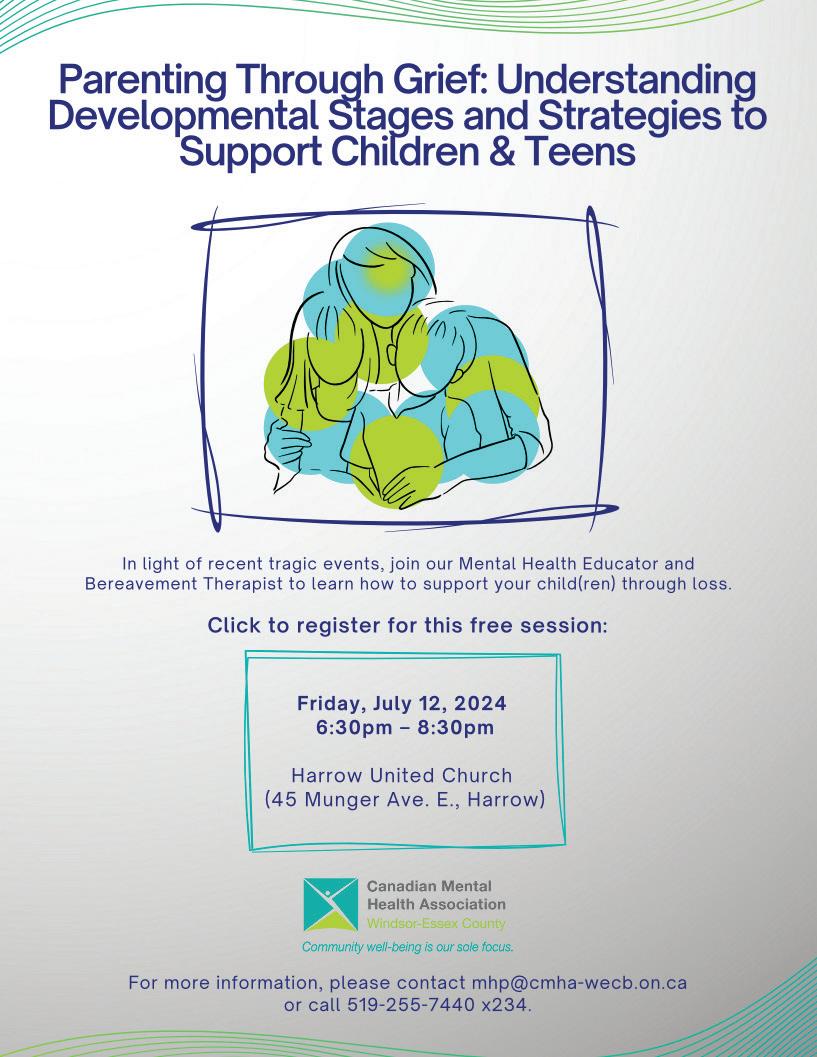 Parenting Through Grief: Understanding Developmental Stages and Strategies to Support Children & Teens

In light of recent tragic events, join our Mental Health Educator and Bereavement Therapist to learn how to support your child(ren) through loss.

Click to register for this free session:

Friday, July 12, 2024
6:30pm – 8:30pm

Harrow United Church
(45 Munger Ave. E., Harrow)

Canadian Mental Health Association
Windsor-Essex County
Community well-being is our sole focus.

For more information, please contact mhp@cmha-wecb.on.ca or call 519-255-7440 x234.